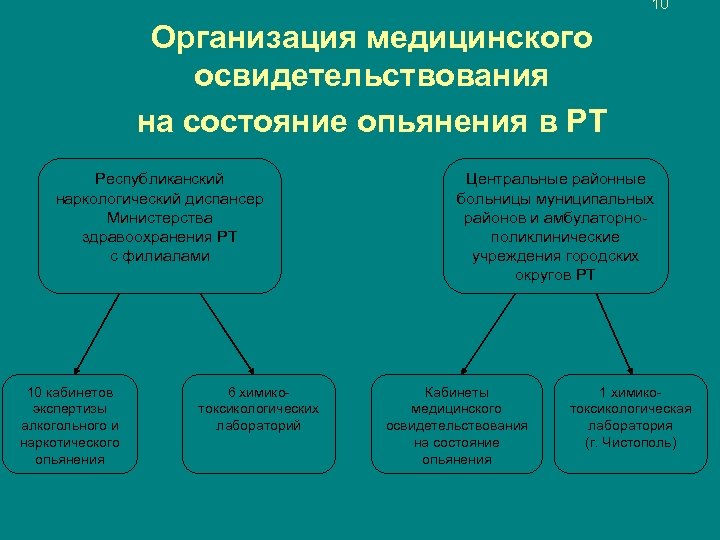 10

Организация медицинского освидетельствования на состояние опьянения в РТ

Республиканский наркологический диспансер Министерства здравоохранения РТ с филиалами

Центральные районные больницы муниципальных районов и амбулаторно-поликлинические учреждения городских округов РТ

10 кабинетов экспертизы алкогольного и наркотического опьянения

6 химико-токсикологических лабораторий

Кабинеты медицинского освидетельствования на состояние опьянения

1 химико-токсикологическая лаборатория (г. Чистополь)